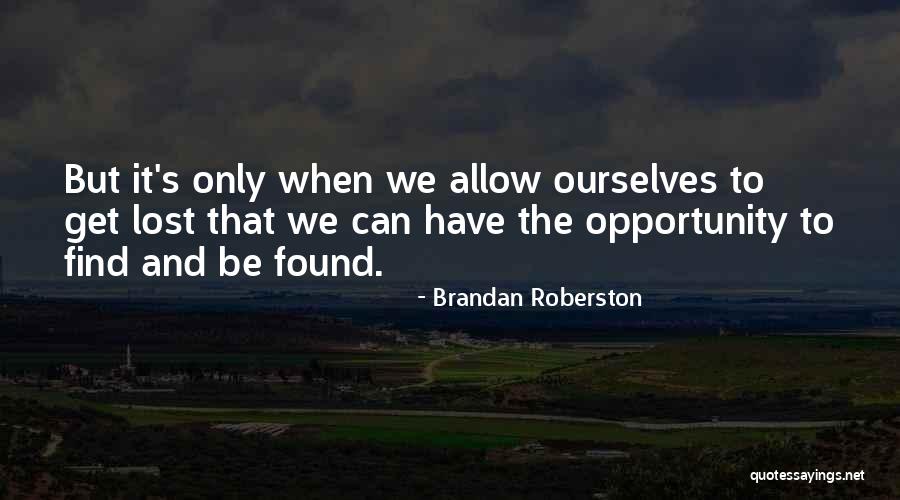 But it's only when we allow ourselves to get lost that we can have the opportunity to find and be found.

- Brandan Roberston

quotessayings.net